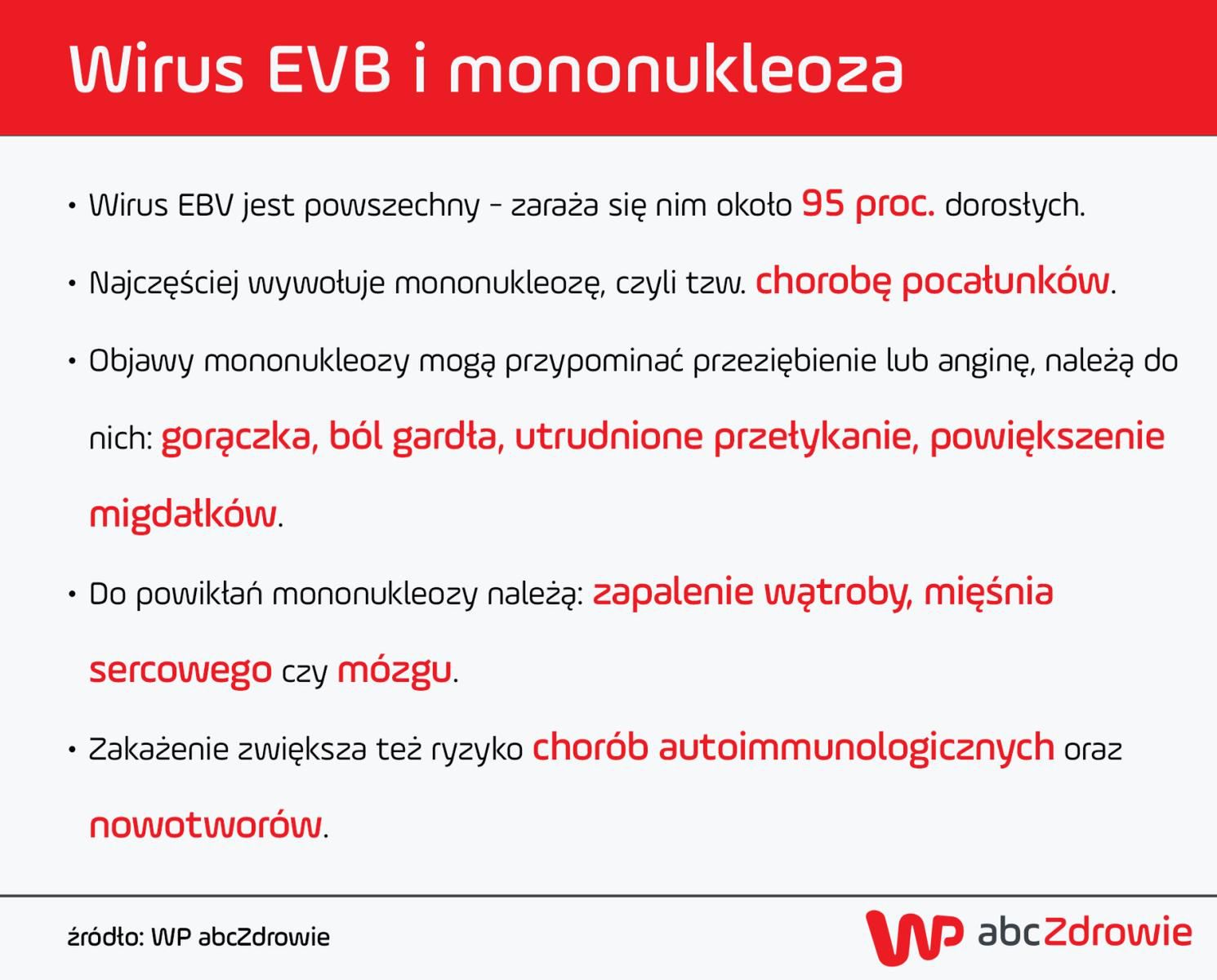 Wirus EVB i mononukleoza

• Wirus EBV jest powszechny – zaraża się nim około 95 proc. dorosłych.

• Najczęściej wywołuje mononukleozę, czyli tzw. chorobę pocałunków.

• Objawy mononukleozy mogą przypominać przeziębienie lub anginę, należą do nich: gorączka, ból gardła, utrudnione przełykanie, powiększenie migdałków.

• Do powikłań mononukleozy należą: zapalenie wątroby, mięśnia sercowego czy mózgu.

• Zakażenie zwiększa też ryzyko chorób autoimmunologicznych oraz nowotworów.

źródło: WP abcZdrowie

WP abcZdrowie